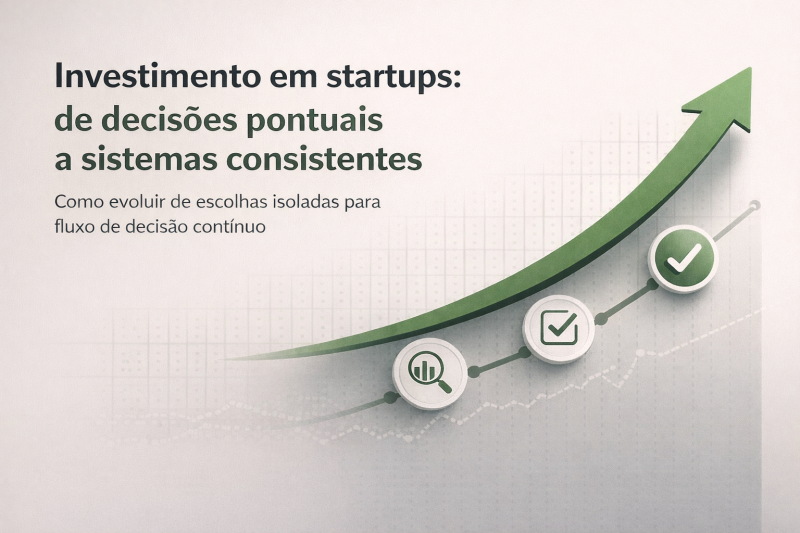 Investimento em startups: de decisões pontuais a sistemas consistentes

Como evoluir de escolhas isoladas para fluxo de decisão contínuo